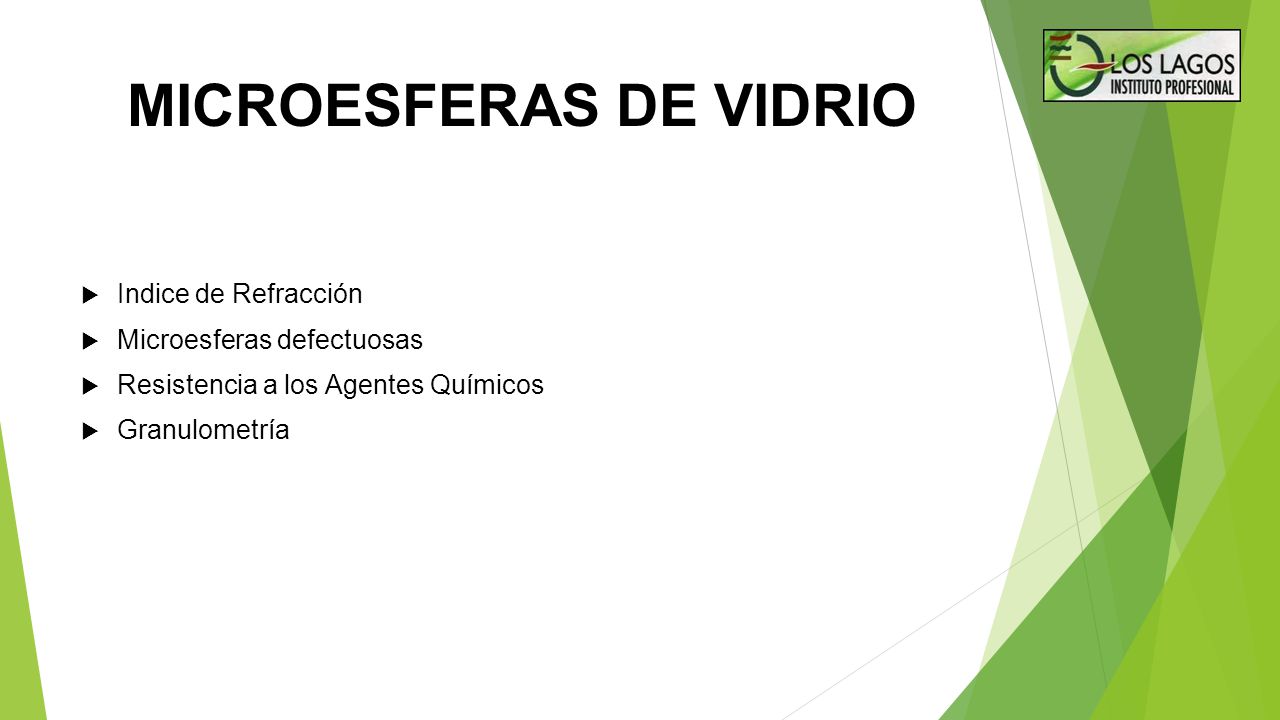 LOS LAGOS
INSTITUTO PROFESIONAL

MICROESFERAS DE VIDRIO

Indice de Refracción
Microesferas defectuosas
Resistencia a los Agentes Químicos
Granulometría